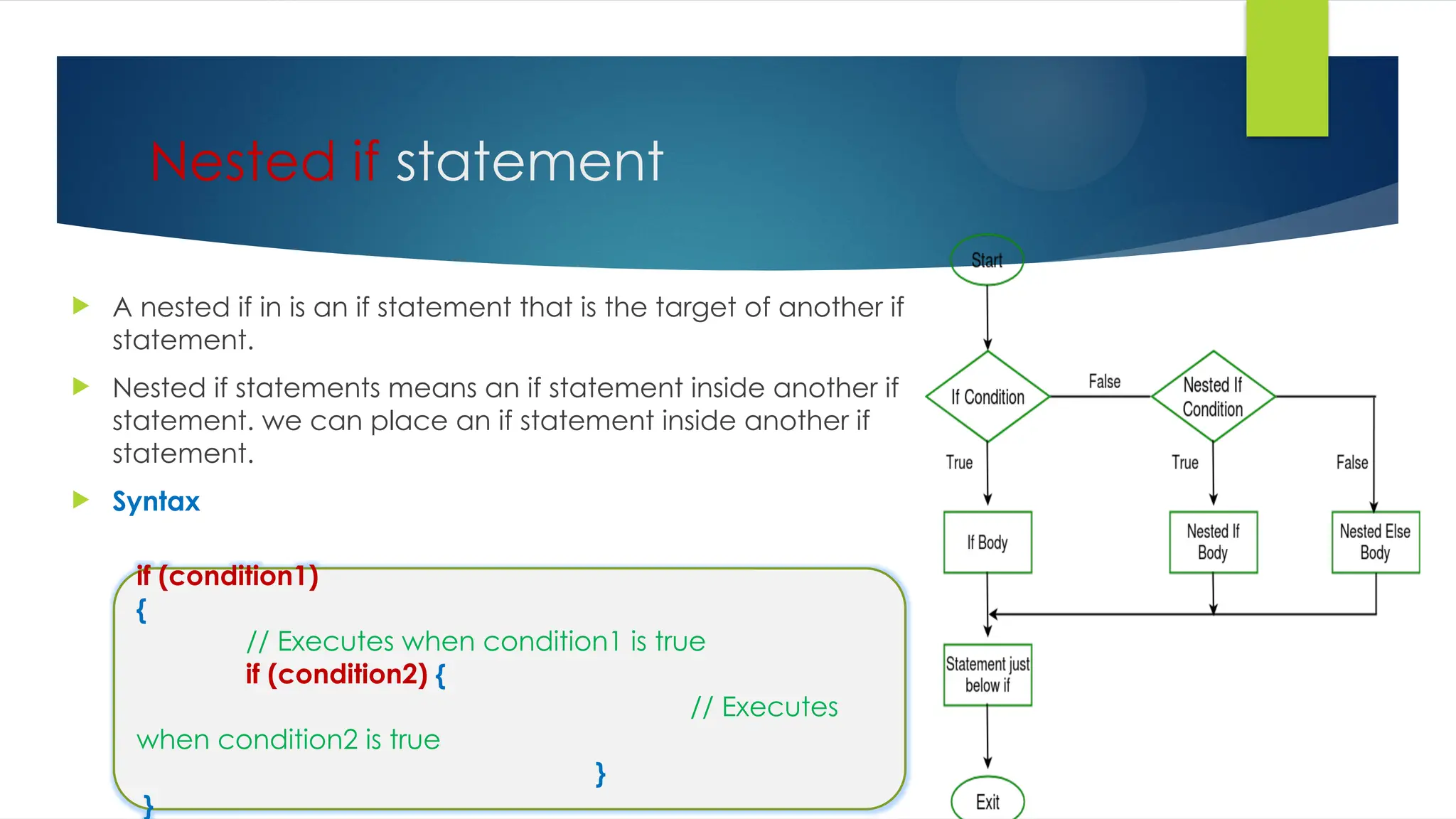 Nested if statement

A nested if in is an if statement that is the target of another if statement.

Nested if statements means an if statement inside another if statement. we can place an if statement inside another if statement.

Syntax

if (condition1)
{
// Executes when condition1 is true
if (condition2) {
// Executes when condition2 is true
}
}

Start
If Condition
False
Nested If Condition
True
True
False
If Body
Nested If Body
Nested Else Body
Statement just below if
Exit